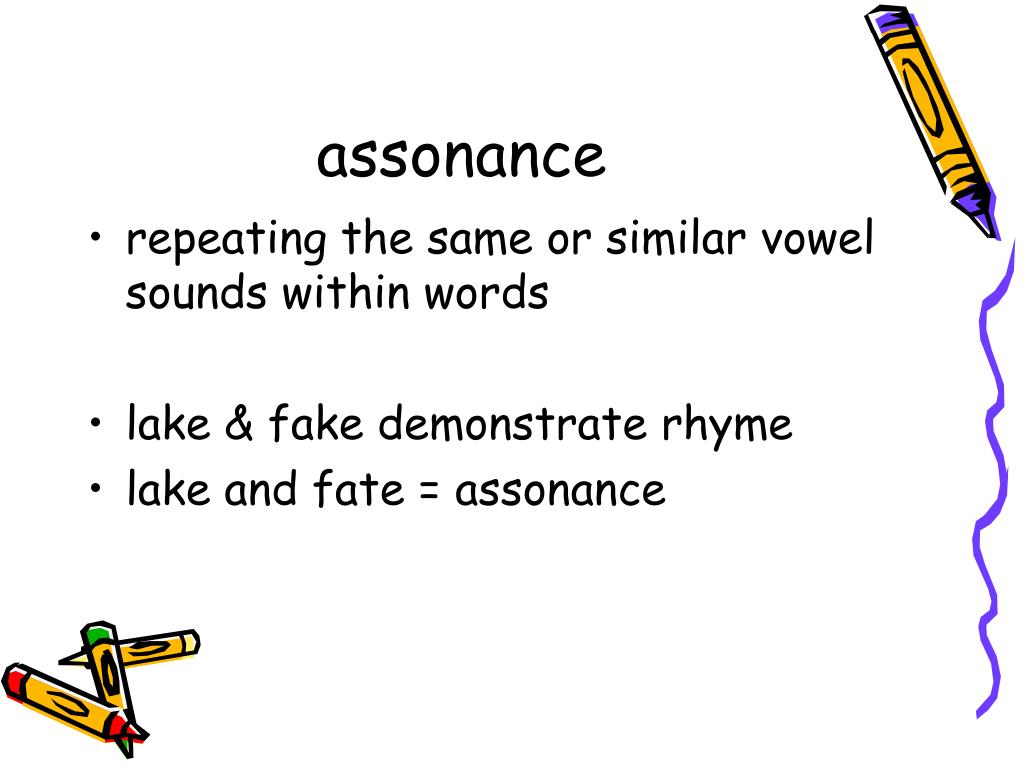 assonance

• repeating the same or similar vowel sounds within words

• lake & fake demonstrate rhyme
• lake and fate = assonance